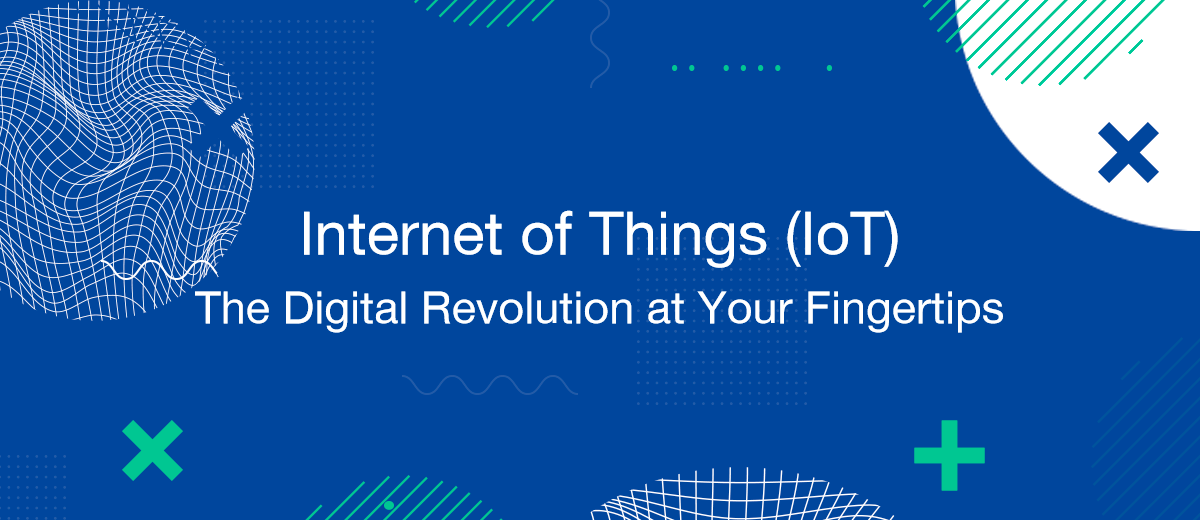 Internet of Things (IoT)
The Digital Revolution at Your Fingertips